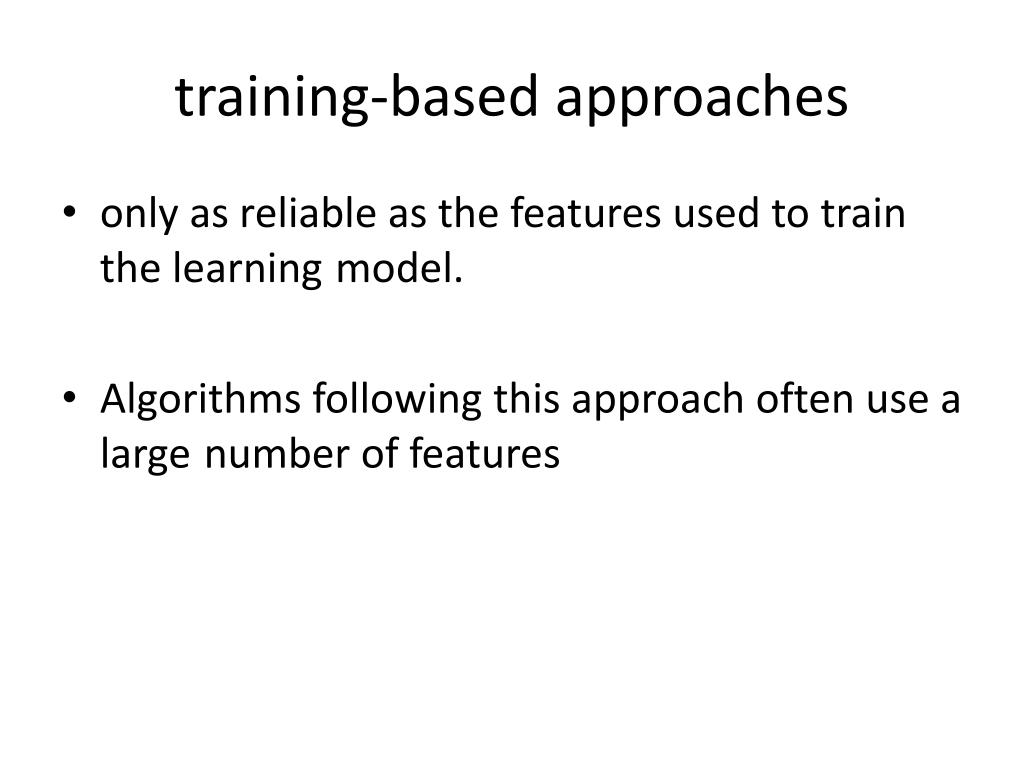 training-based approaches

• only as reliable as the features used to train the learning model.

• Algorithms following this approach often use a large number of features